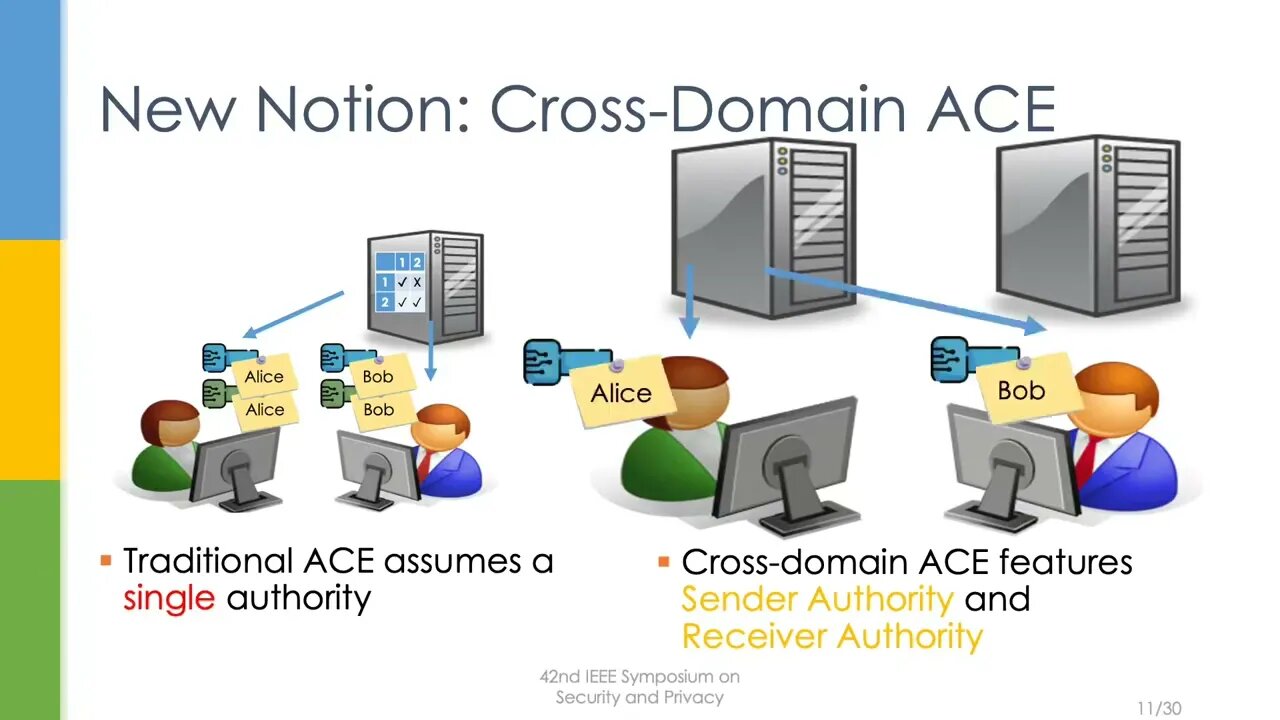 New Notion: Cross-Domain ACE

| | 1 | 2 |
|---|---|---|
| 1 | ✓ | X |
| 2 | ✓ | ✓ |

Alice
Alice
Bob
Bob

Alice
Bob

▪ Traditional ACE assumes a single authority

▪ Cross-domain ACE features Sender Authority and Receiver Authority

42nd IEEE Symposium on Security and Privacy

11/30